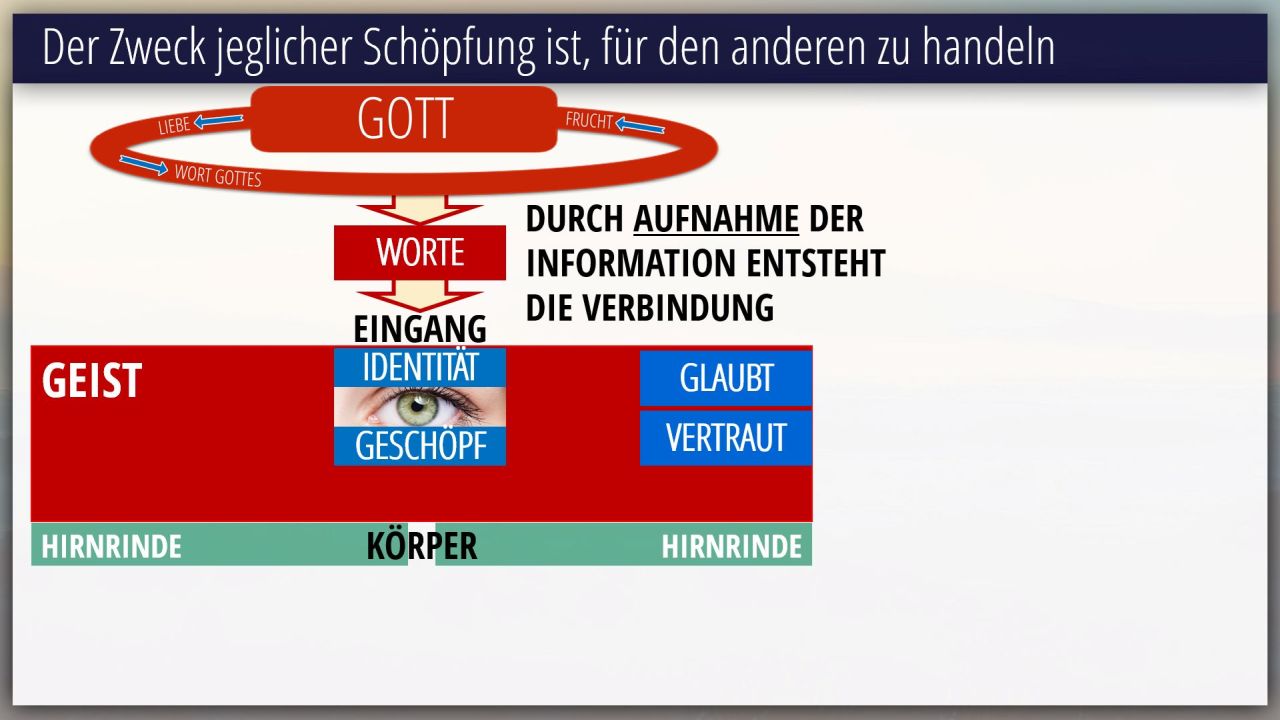 Der Zweck jeglicher Schöpfung ist, für den anderen zu handeln

LIEBE
GOTT
FRUCHT
WORT GOTTES

WORTE

DURCH AUFNAHME DER INFORMATION ENTSTEHT DIE VERBINDUNG

EINGANG

GEIST

IDENTITÄT
GESCHÖPF

GLAUBT
VERTRAUT

HIRNRINDE
KÖRPER
HIRNRINDE